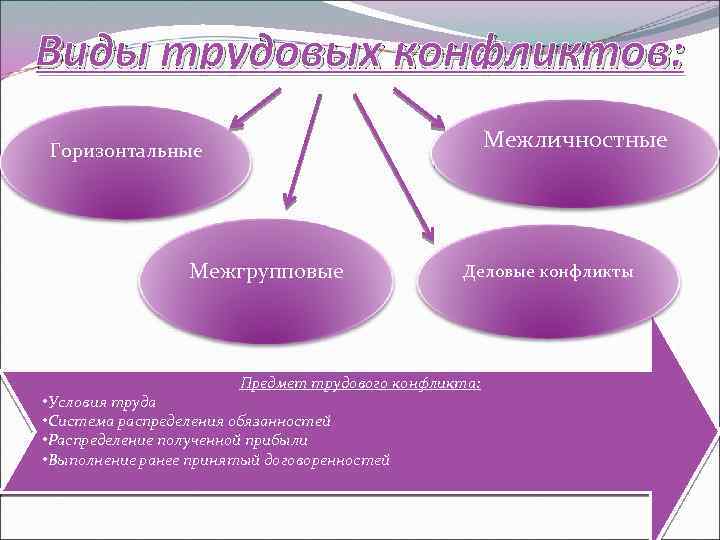 Виды трудовых конфликтов:

Горизонтальные

Межличностные

Межгрупповые

Деловые конфликты

Предмет трудового конфликта:
•Условия труда
•Система распределения обязанностей
•Распределение полученной прибыли
•Выполнение ранее принятый договоренностей